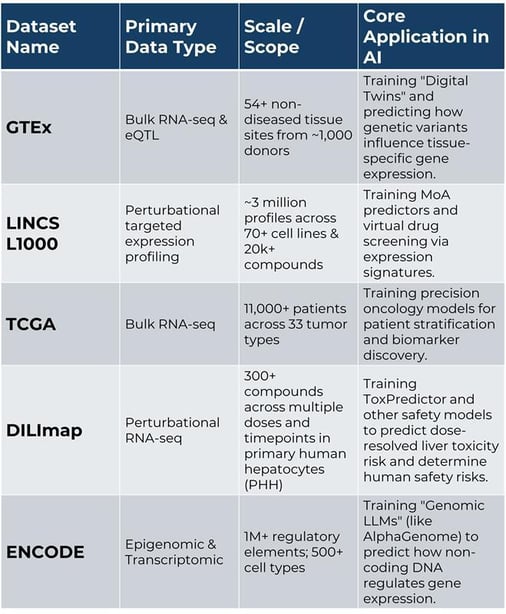 | Dataset Name | Primary Data Type | Scale / Scope | Core Application in AI |
|---|---|---|---|
| GTEx | Bulk RNA-seq & eQTL | 54+ non-diseased tissue sites from ~1,000 donors | Training "Digital Twins" and predicting how genetic variants influence tissue-specific gene expression. |
| LINCS L1000 | Perturbational targeted expression profiling | ~3 million profiles across 70+ cell lines & 20k+ compounds | Training MoA predictors and virtual drug screening via expression signatures. |
| TCGA | Bulk RNA-seq | 11,000+ patients across 33 tumor types | Training precision oncology models for patient stratification and biomarker discovery. |
| DILImap | Perturbational RNA-seq | 300+ compounds across multiple doses and timepoints in primary human hepatocytes (PHH) | Training ToxPredictor and other safety models to predict dose-resolved liver toxicity risk and determine human safety risks. |
| ENCODE | Epigenomic & Transcriptomic | 1M+ regulatory elements; 500+ cell types | Training "Genomic LLMs" (like AlphaGenome) to predict how non-coding DNA regulates gene expression. |